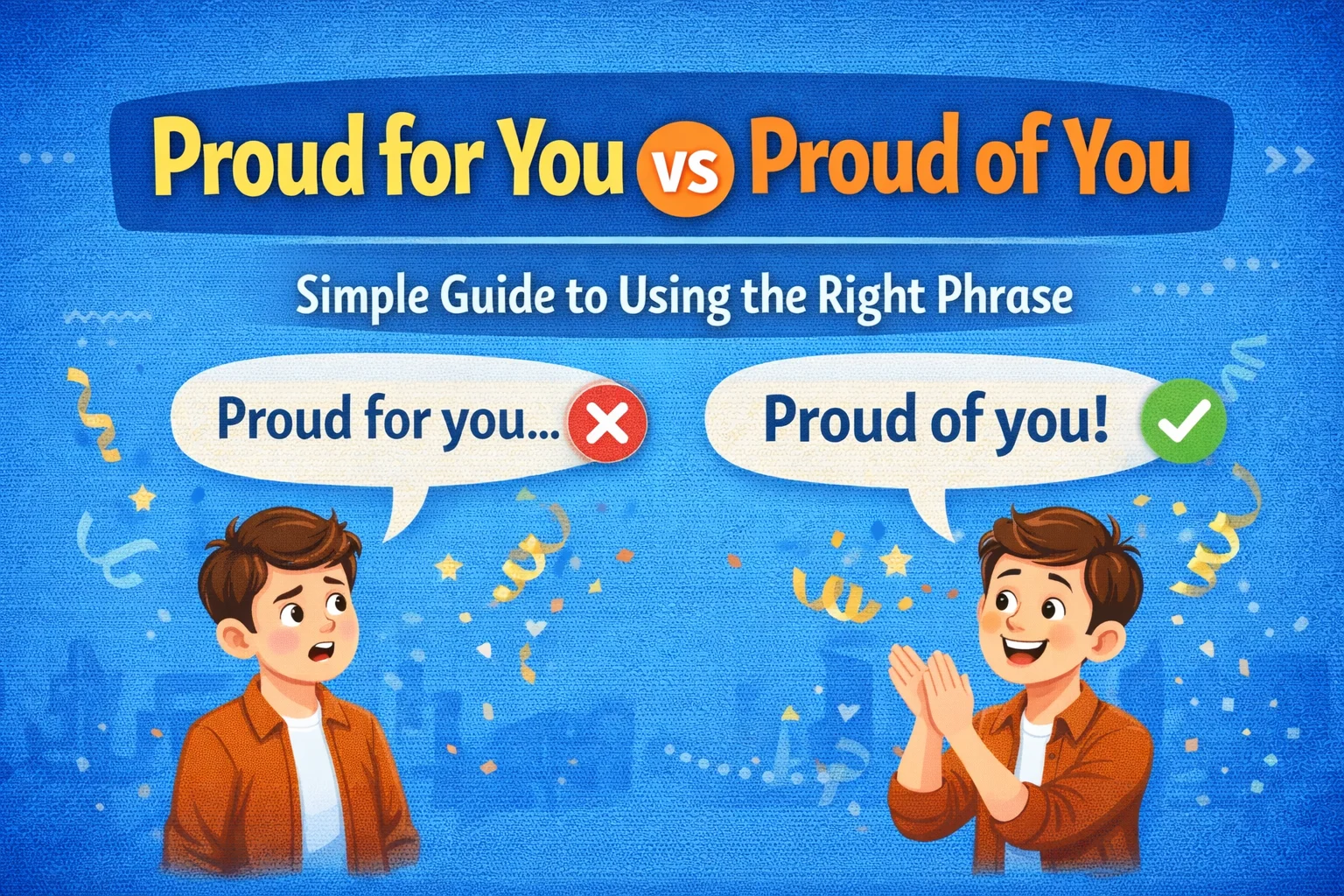 Proud for You vs Proud of You

Simple Guide to Using the Right Phrase

Proud for you...

Proud of you!